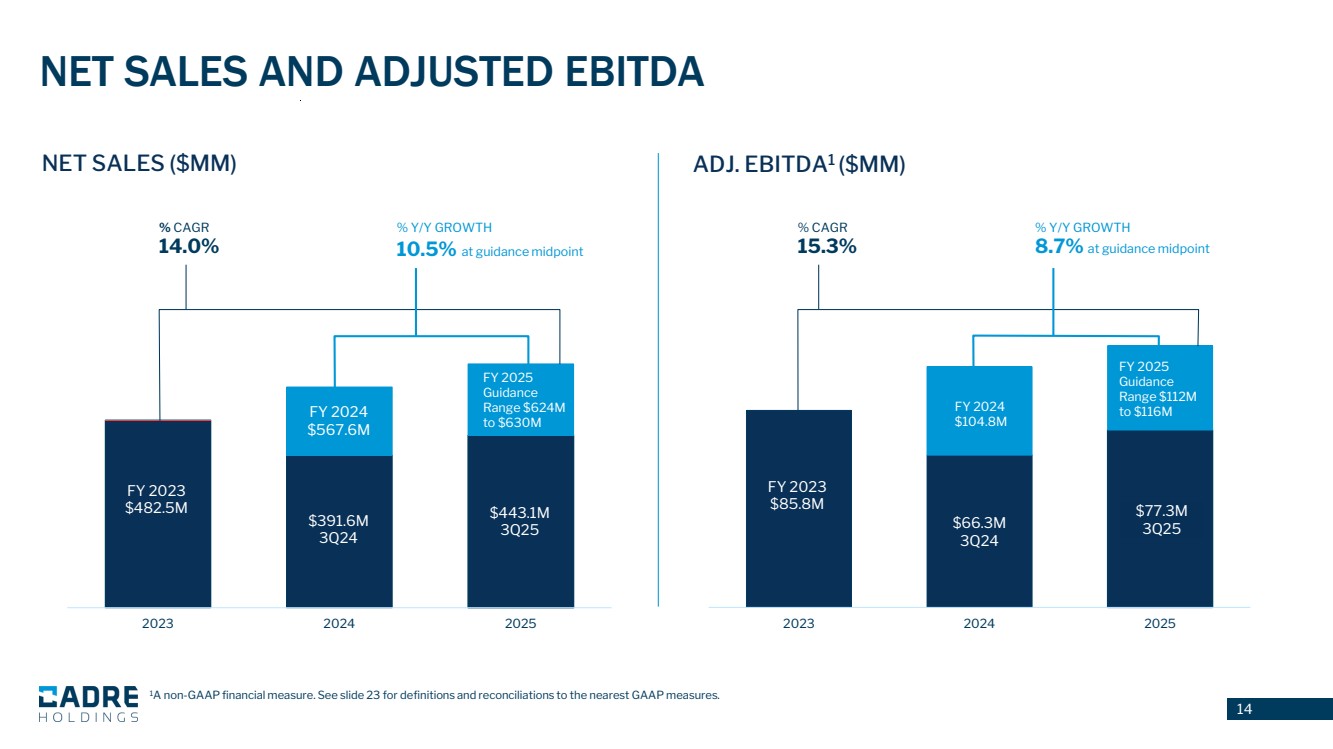 NET SALES AND ADJUSTED EBITDA

NET SALES ($MM)

% CAGR
14.0%

% Y/Y GROWTH
10.5% at guidance midpoint

FY 2023
$482.5M

FY 2024
$567.6M

$391.6M
3Q24

FY 2025
Guidance
Range $624M
to $630M

$443.1M
3Q25

2023
2024
2025

ADJ. EBITDA$^1$ ($MM)

% CAGR
15.3%

% Y/Y GROWTH
8.7% at guidance midpoint

FY 2023
$85.8M

FY 2024
$104.8M

$66.3M
3Q24

FY 2025
Guidance
Range $112M
to $116M

$77.3M
3Q25

2023
2024
2025

CADRE HOLDINGS

$^1$A non-GAAP financial measure. See slide 23 for definitions and reconciliations to the nearest GAAP measures.

14